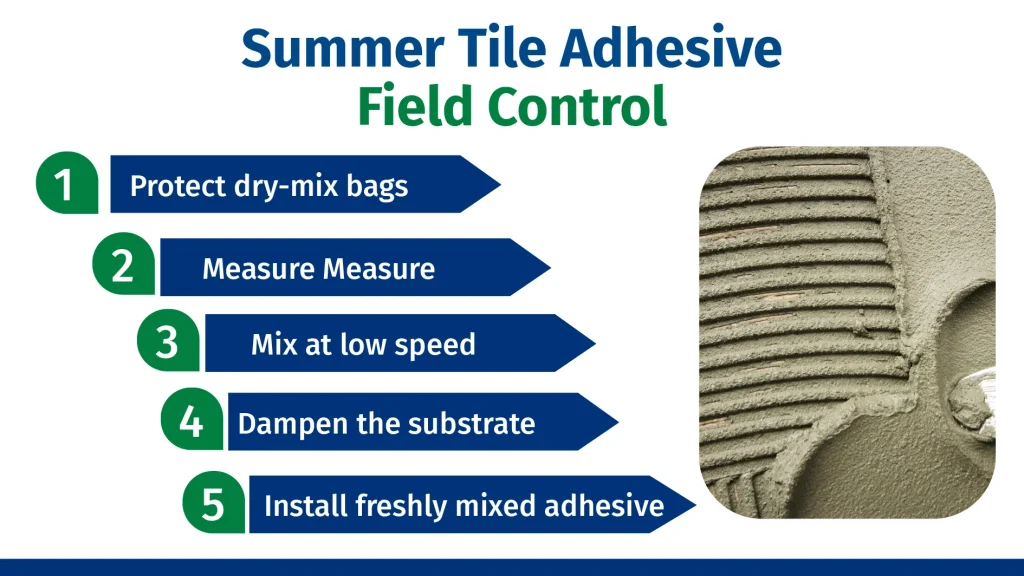 Summer Tile Adhesive
Field Control

1 Protect dry-mix bags

2 Measure Measure

3 Mix at low speed

4 Dampen the substrate

5 Install freshly mixed adhesive